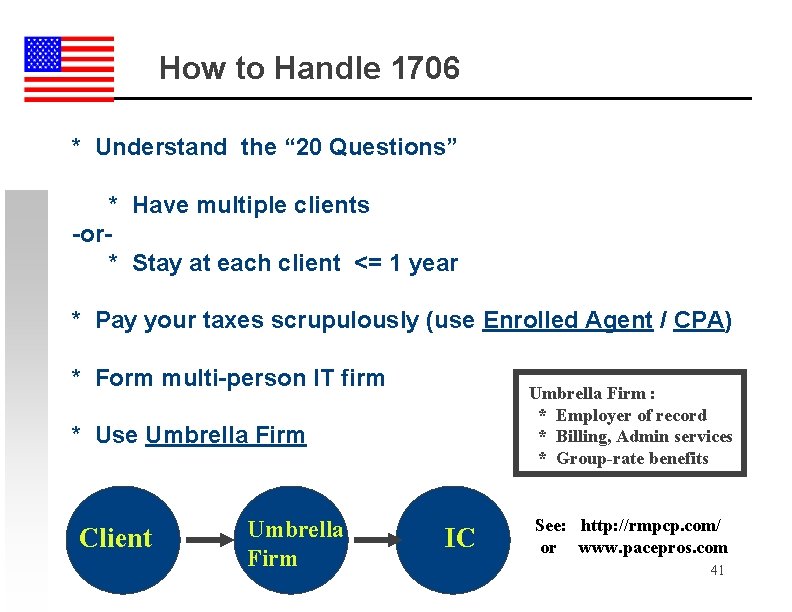 How to Handle 1706

* Understand the “20 Questions”

* Have multiple clients
-or-
* Stay at each client <= 1 year

* Pay your taxes scrupulously (use Enrolled Agent / CPA)

* Form multi-person IT firm

* Use Umbrella Firm

Umbrella Firm :
* Employer of record
* Billing, Admin services
* Group-rate benefits

Client

Umbrella Firm

IC

See: http://rmpcp.com/
or www.pacepros.com

41